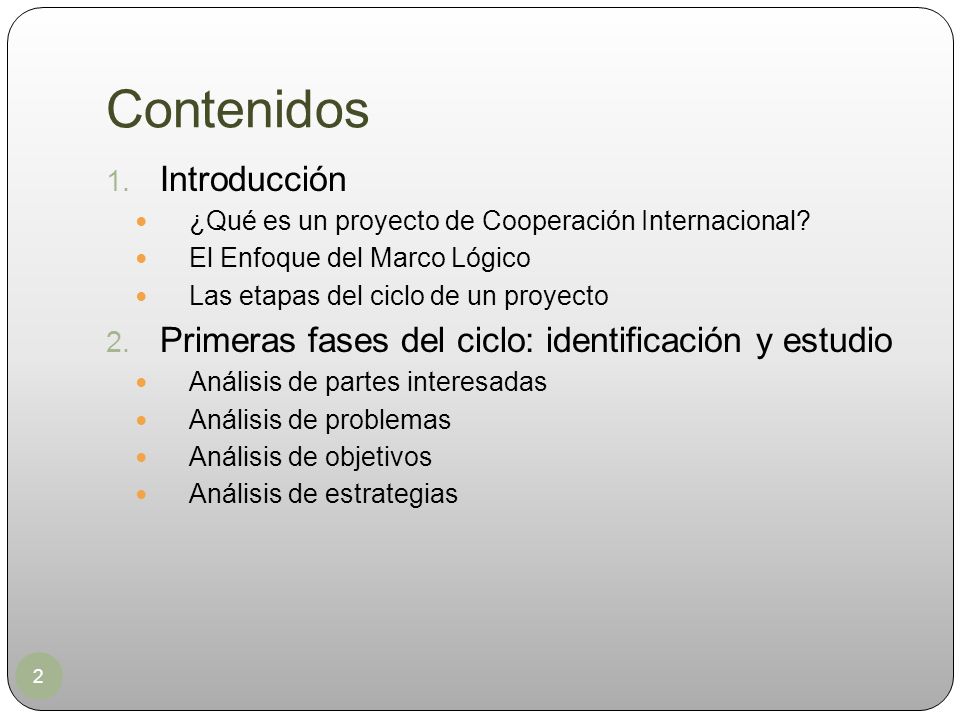 Contenidos

1. Introducción
- ¿Qué es un proyecto de Cooperación Internacional?
- El Enfoque del Marco Lógico
- Las etapas del ciclo de un proyecto

2. Primeras fases del ciclo: identificación y estudio
- Análisis de partes interesadas
- Análisis de problemas
- Análisis de objetivos
- Análisis de estrategias

2